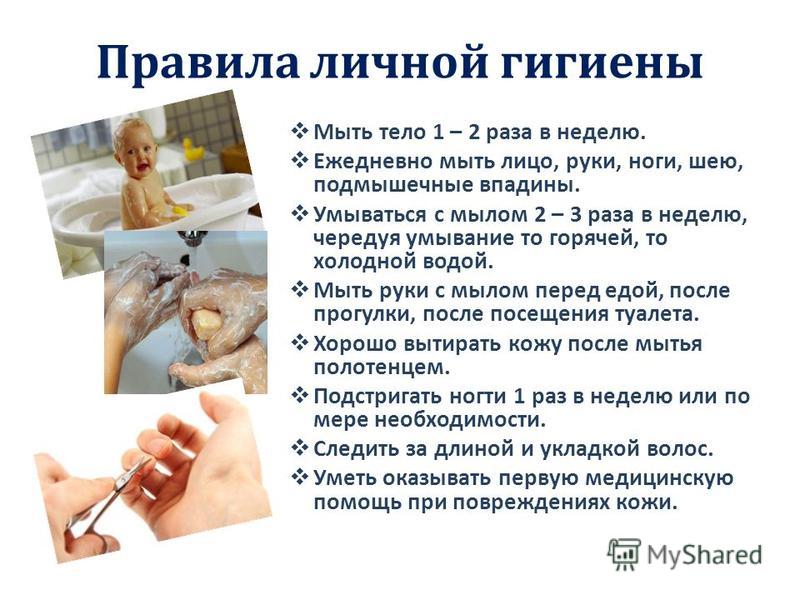 Правила личной гигиены

❖ Мыть тело 1 – 2 раза в неделю.
❖ Ежедневно мыть лицо, руки, ноги, шею, подмышечные впадины.
❖ Умываться с мылом 2 – 3 раза в неделю, чередуя умывание то горячей, то холодной водой.
❖ Мыть руки с мылом перед едой, после прогулки, после посещения туалета.
❖ Хорошо вытирать кожу после мытья полотенцем.
❖ Подстригать ногти 1 раз в неделю или по мере необходимости.
❖ Следить за длиной и укладкой волос.
❖ Уметь оказывать первую медицинскую помощь при повреждениях кожи.

MyShared